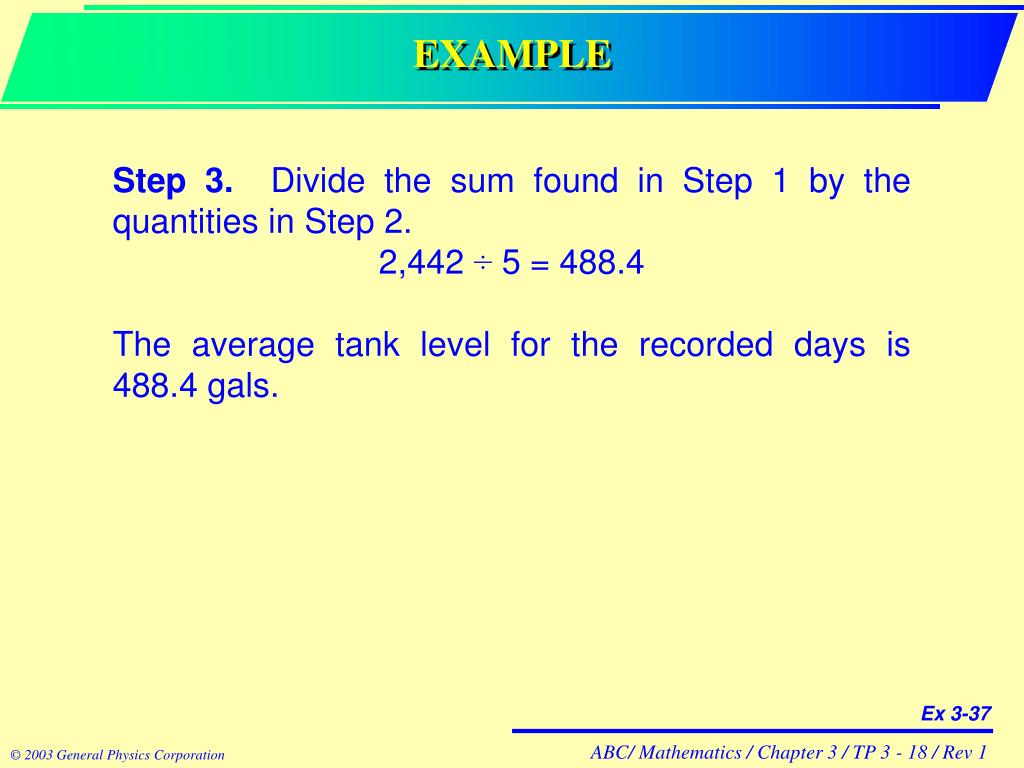 EXAMPLE

Step 3. Divide the sum found in Step 1 by the quantities in Step 2.

$2,442 \div 5 = 488.4$

The average tank level for the recorded days is 488.4 gals.

Ex 3-37

© 2003 General Physics Corporation

ABC/ Mathematics / Chapter 3 / TP 3 - 18 / Rev 1